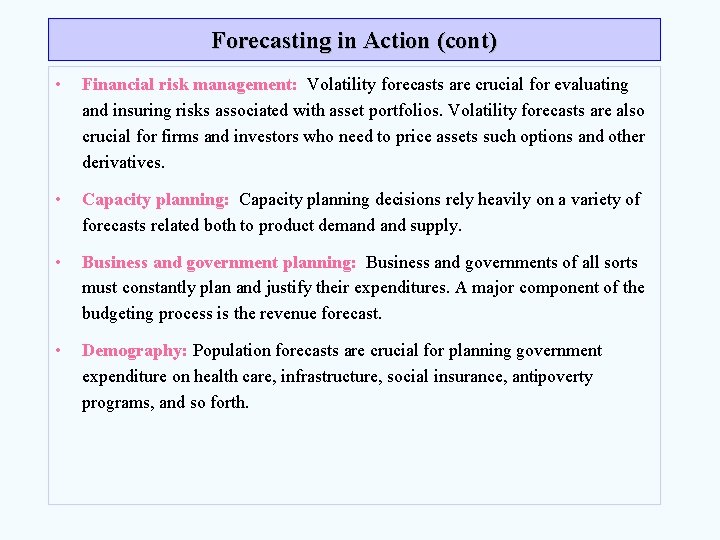 Forecasting in Action (cont)

• Financial risk management: Volatility forecasts are crucial for evaluating and insuring risks associated with asset portfolios. Volatility forecasts are also crucial for firms and investors who need to price assets such options and other derivatives.

• Capacity planning: Capacity planning decisions rely heavily on a variety of forecasts related both to product demand and supply.

• Business and government planning: Business and governments of all sorts must constantly plan and justify their expenditures. A major component of the budgeting process is the revenue forecast.

• Demography: Population forecasts are crucial for planning government expenditure on health care, infrastructure, social insurance, antipoverty programs, and so forth.